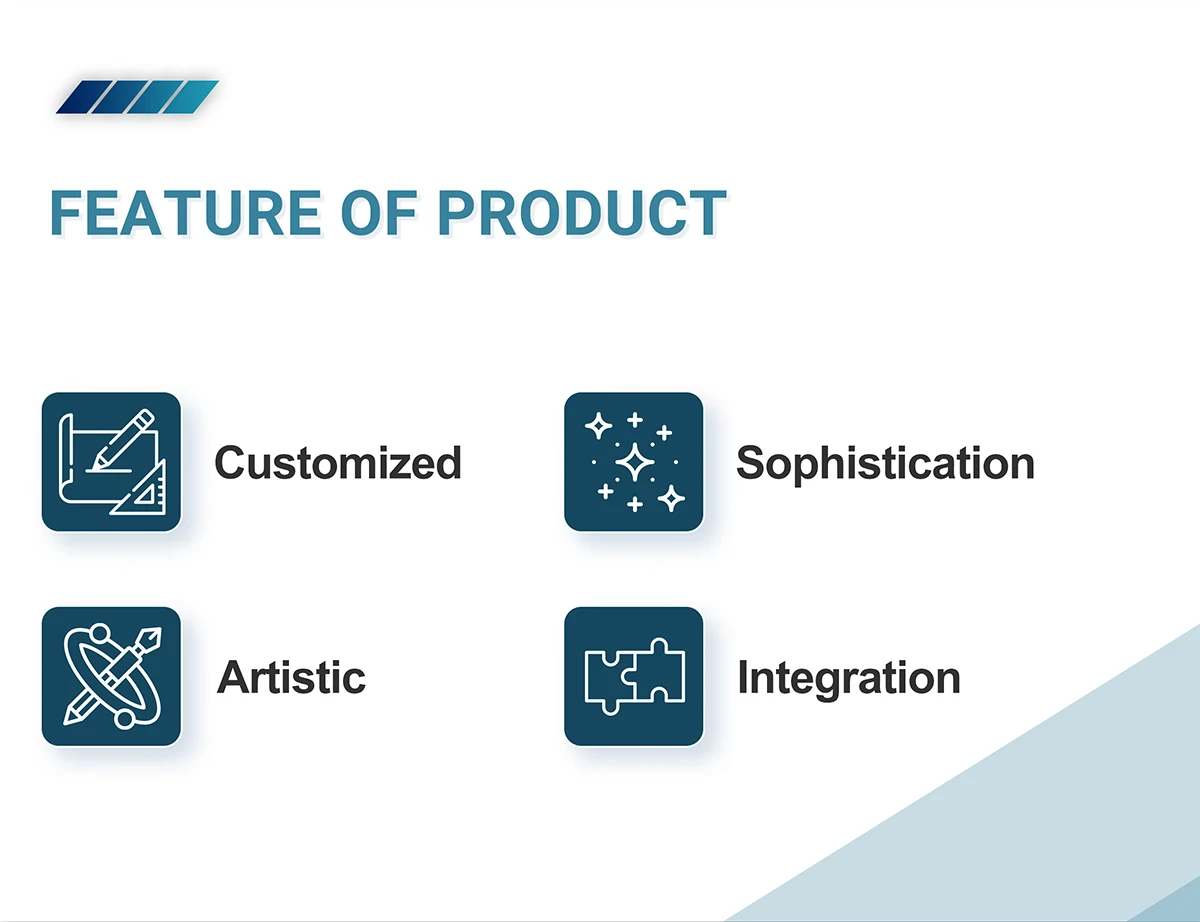 FEATURE OF PRODUCT

Customized

Sophistication

Artistic

Integration